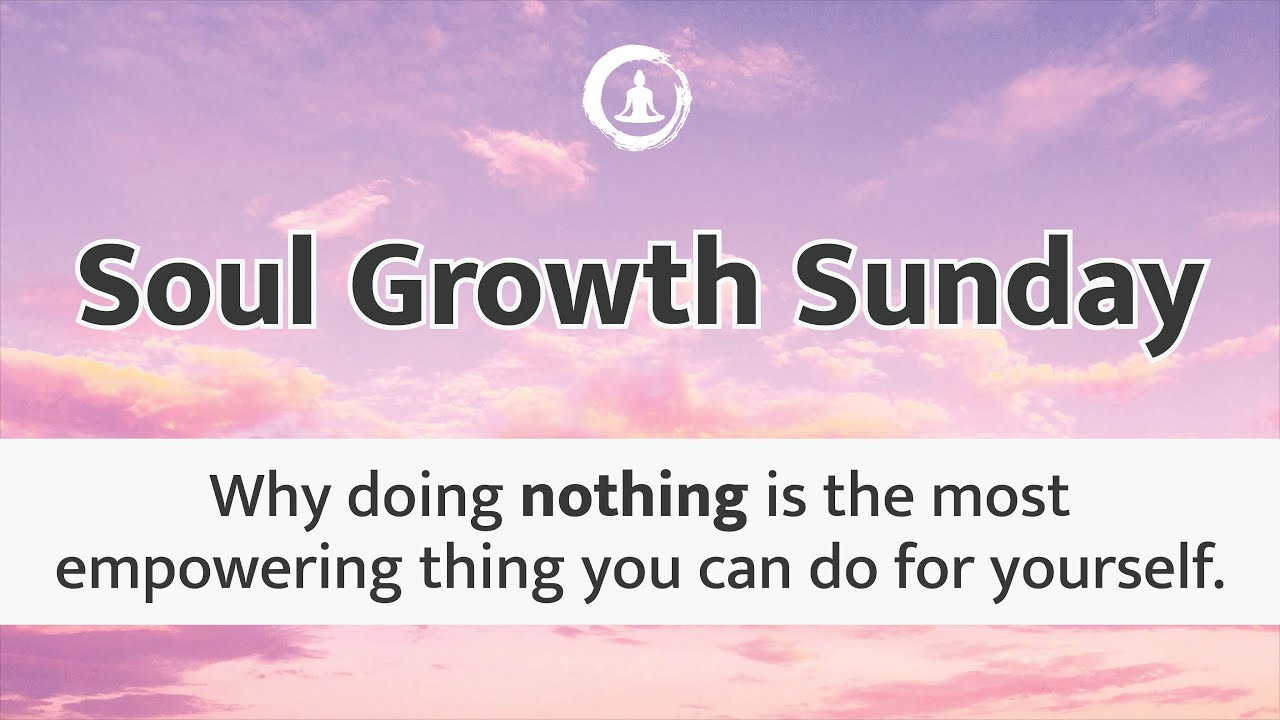 Soul Growth Sunday

Why doing nothing is the most empowering thing you can do for yourself.